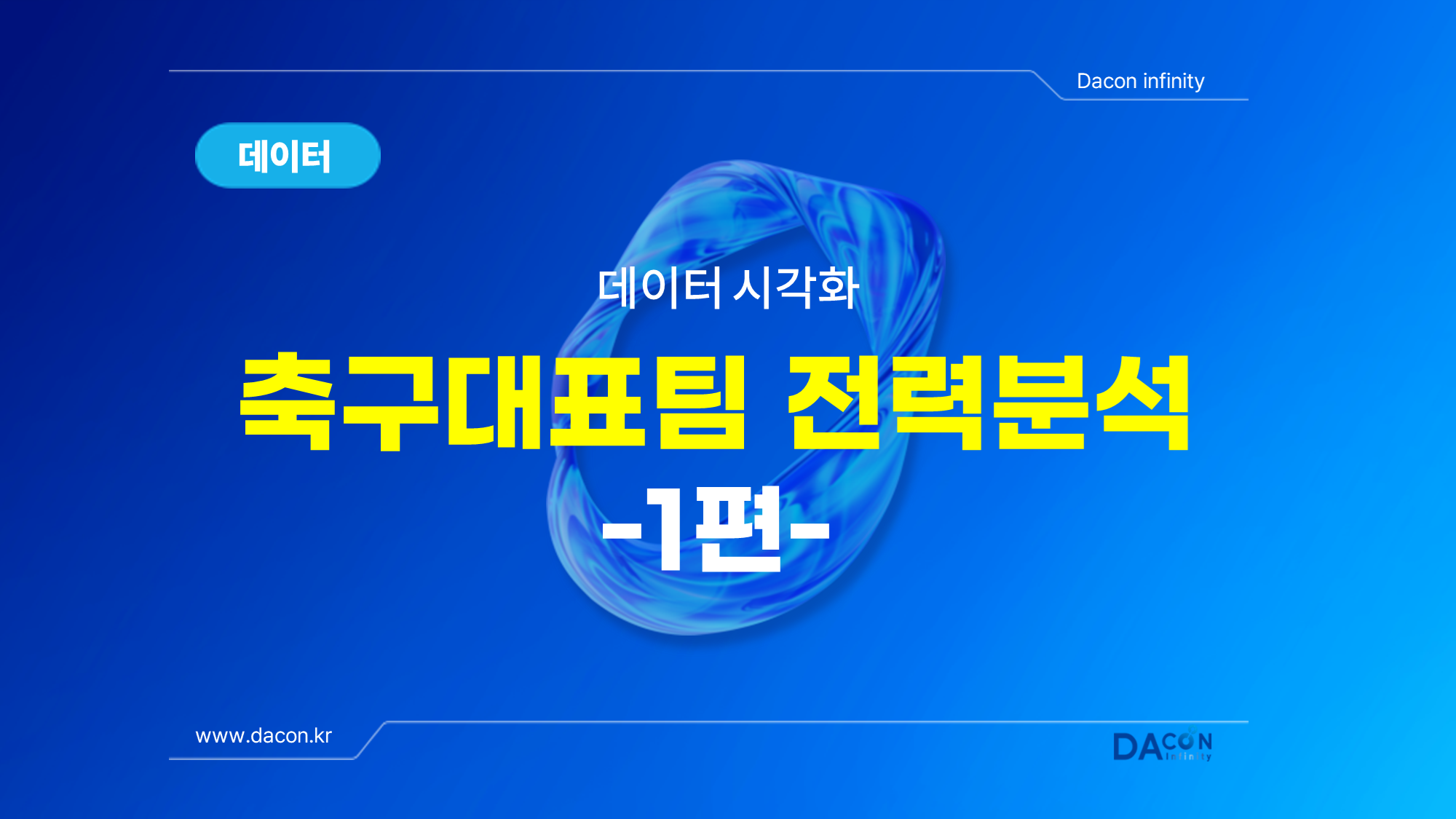 Dacon infinity

데이터

데이터 시각화

축구대표팀 전력분석

-1편-

www.dacon.kr

DACON Infinity